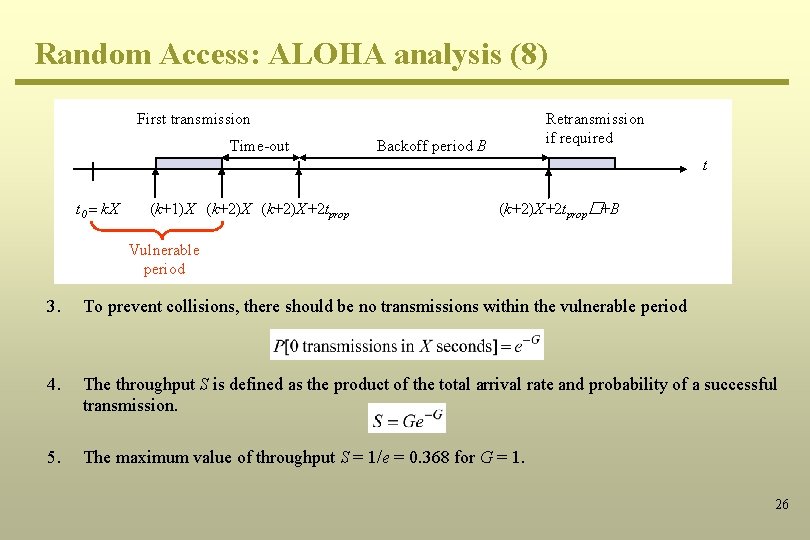 Random Access: ALOHA analysis (8)

First transmission

Retransmission if required

Time-out

Backoff period $B$

$t$

$t_0 = kX$ $(k+1)X$ $(k+2)X$ $(k+2)X+2t_{prop}$

$(k+2)X+2t_{prop}$□$+B$

Vulnerable period

3. To prevent collisions, there should be no transmissions within the vulnerable period

$P[0 \text{ transmissions in } X \text{ seconds}] = e^{-G}$

4. The throughput $S$ is defined as the product of the total arrival rate and probability of a successful transmission.

$S = Ge^{-G}$

5. The maximum value of throughput $S = 1/e = 0.368$ for $G = 1$.

26